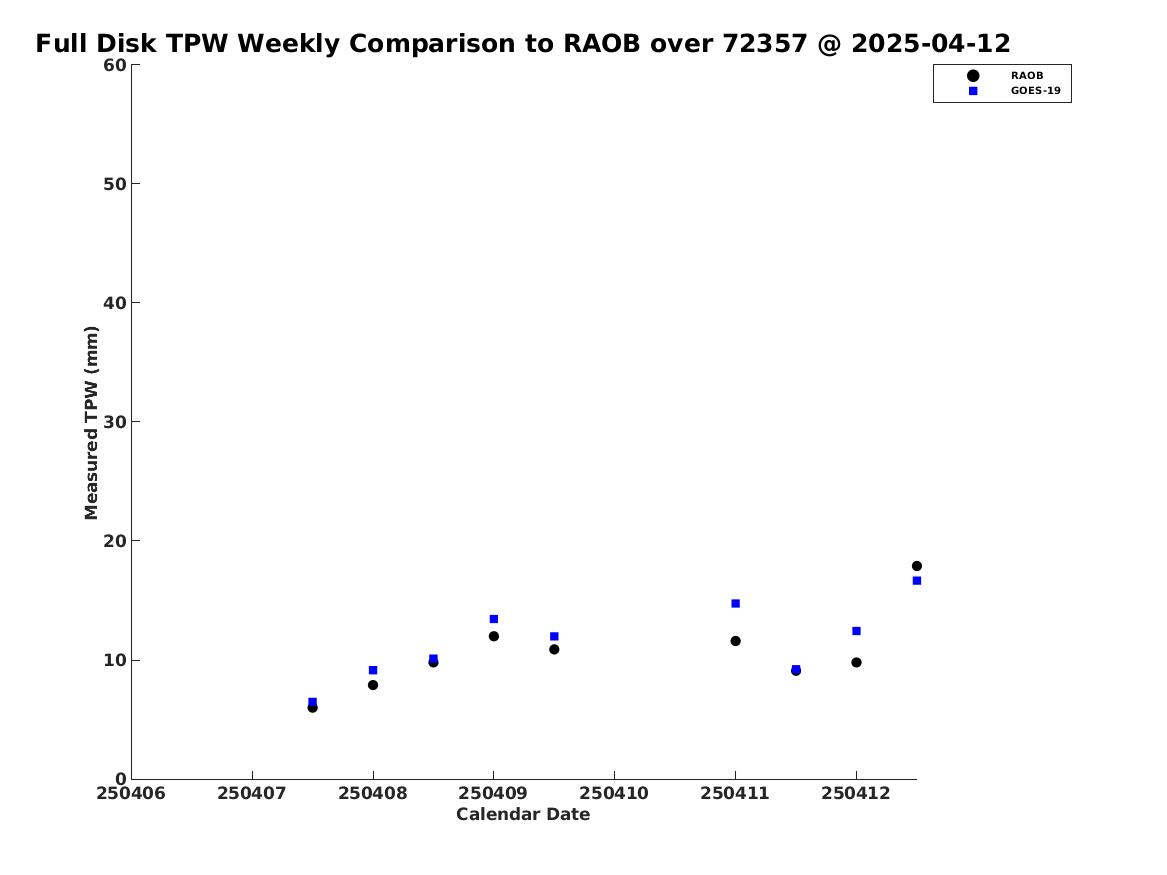 Full Disk TPW Weekly Comparison to RAOB over 72357 @ 2025-04-12

RAOB
GOES-19

Measured TPW (mm)

60
50
40
30
20
10
0

250406 250407 250408 250409 250410 250411 250412

Calendar Date